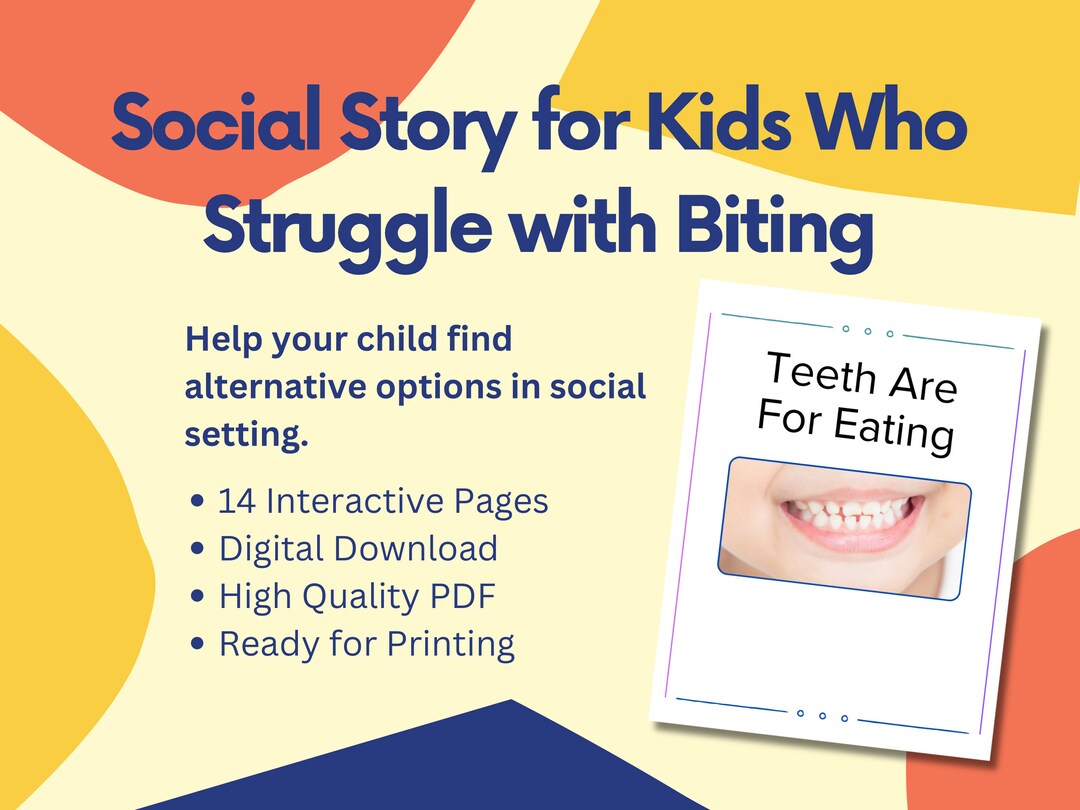 Social Story for Kids Who Struggle with Biting

Help your child find alternative options in social setting.

• 14 Interactive Pages
• Digital Download
• High Quality PDF
• Ready for Printing

Teeth Are For Eating